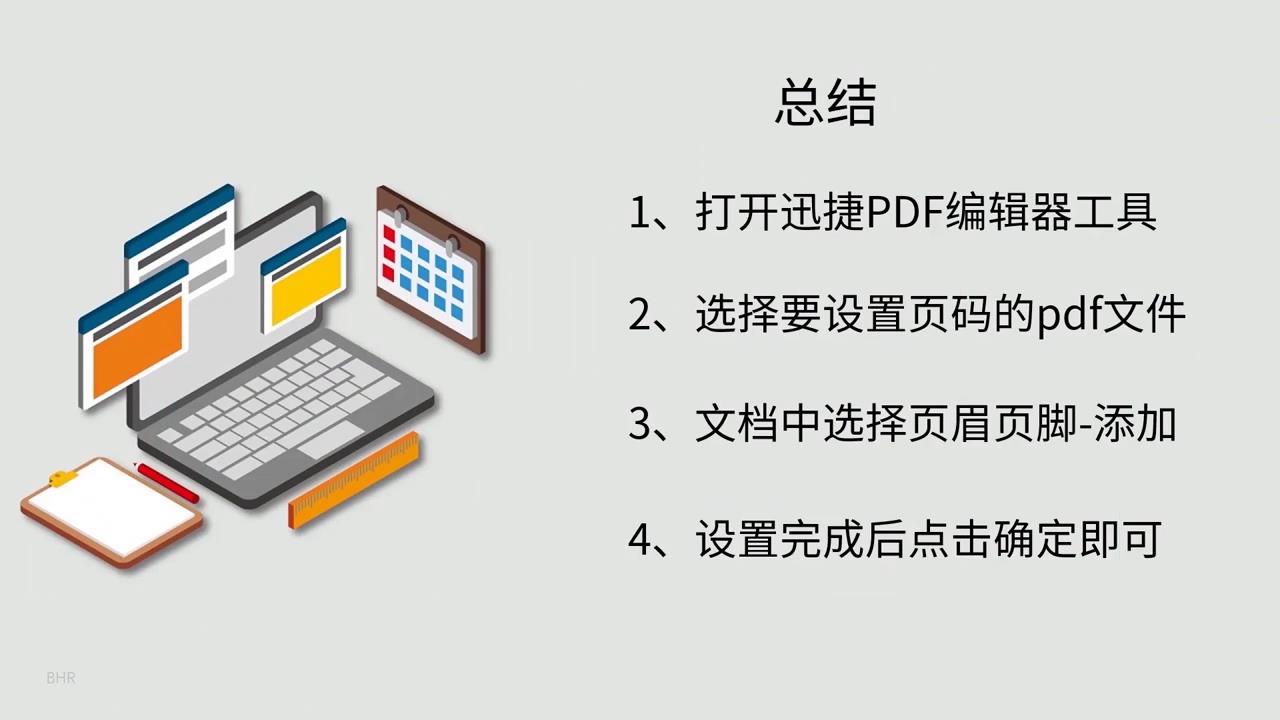 总结

1、打开迅捷PDF编辑器工具

2、选择要设置页码的pdf文件

3、文档中选择页眉页脚-添加

4、设置完成后点击确定即可

BHR